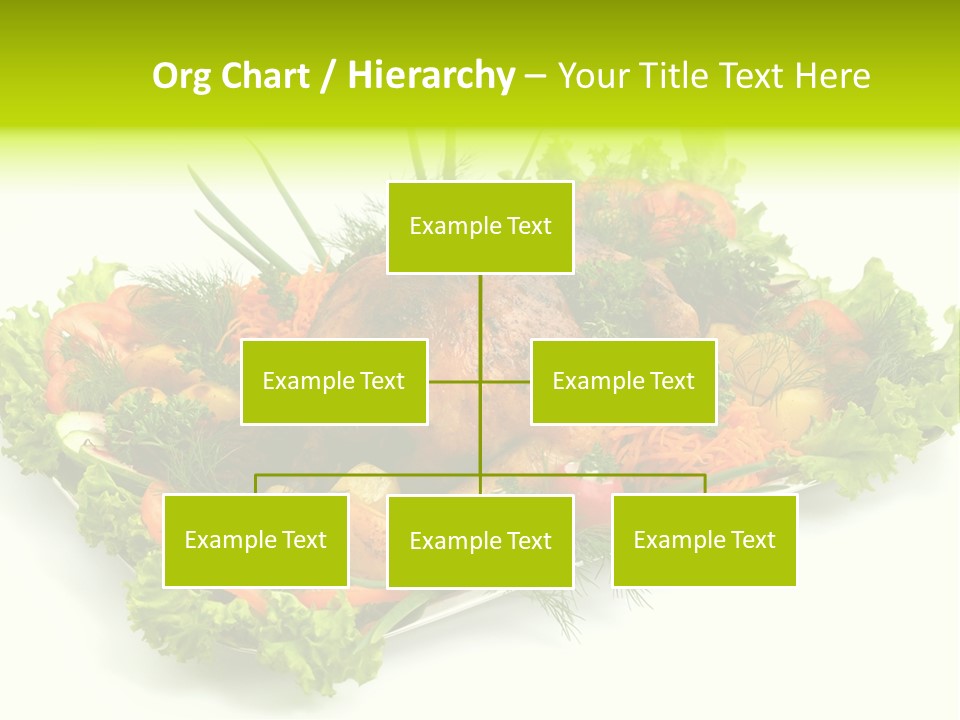 Org Chart / Hierarchy – Your Title Text Here

Example Text

Example Text

Example Text

Example Text

Example Text

Example Text